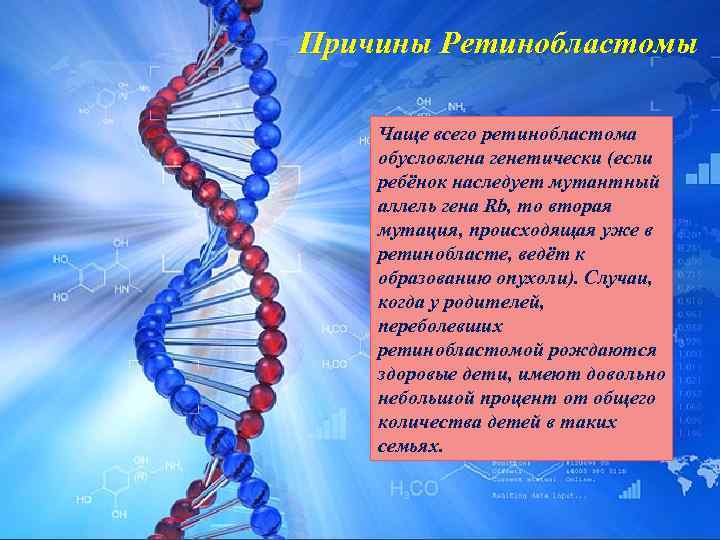 Причины Ретинобластомы

Чаще всего ретинобластома обусловлена генетически (если ребёнок наследует мутантный аллель гена Rb, то вторая мутация, происходящая уже в ретинобласте, ведёт к образованию опухоли). Случаи, когда у родителей, переболевших ретинобластомой рождаются здоровые дети, имеют довольно небольшой процент от общего количества детей в таких семьях.